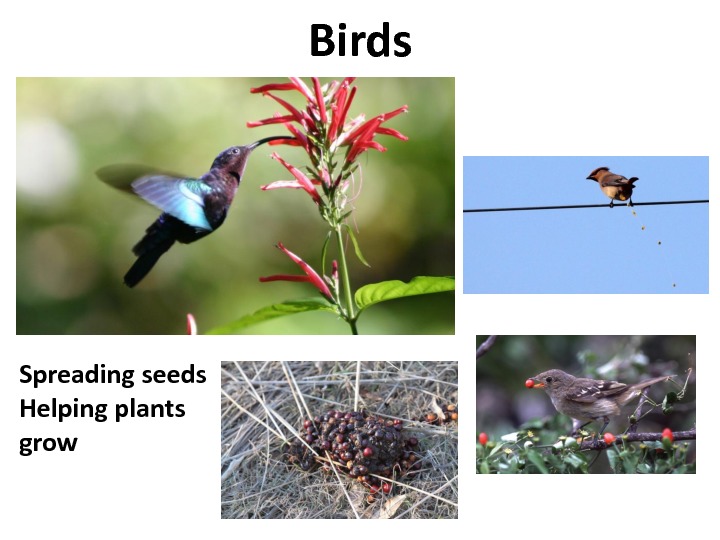 Birds

Spreading seeds
Helping plants
grow